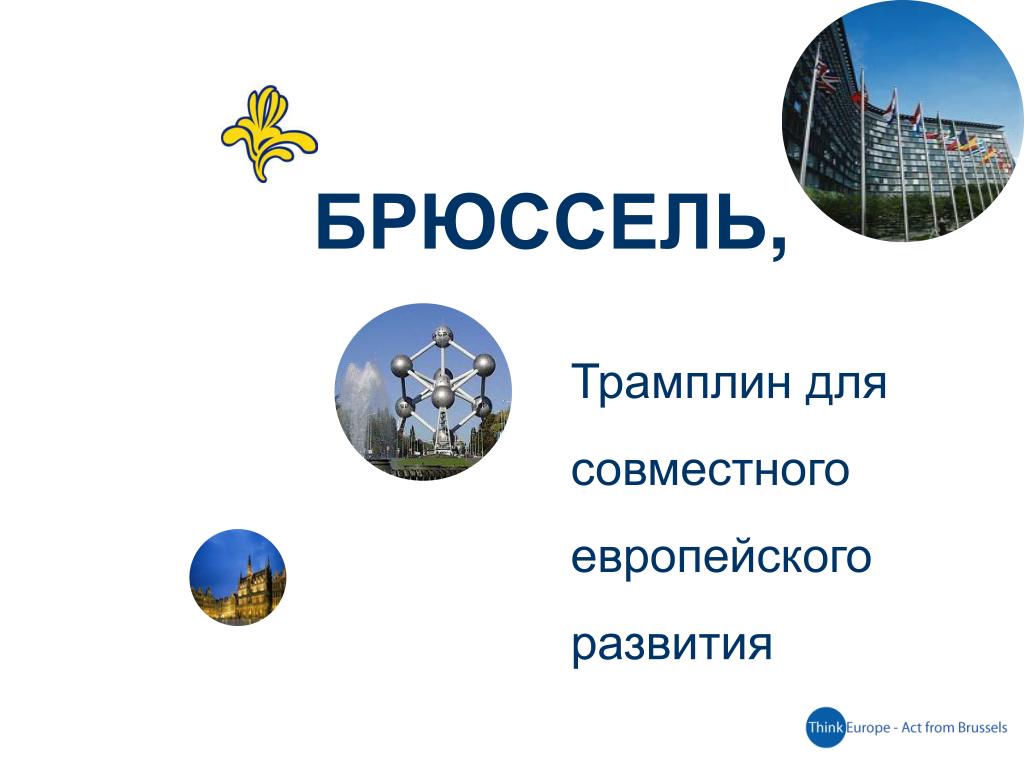 БРЮССЕЛЬ,

Трамплин для совместного европейского развития

Think Europe - Act from Brussels